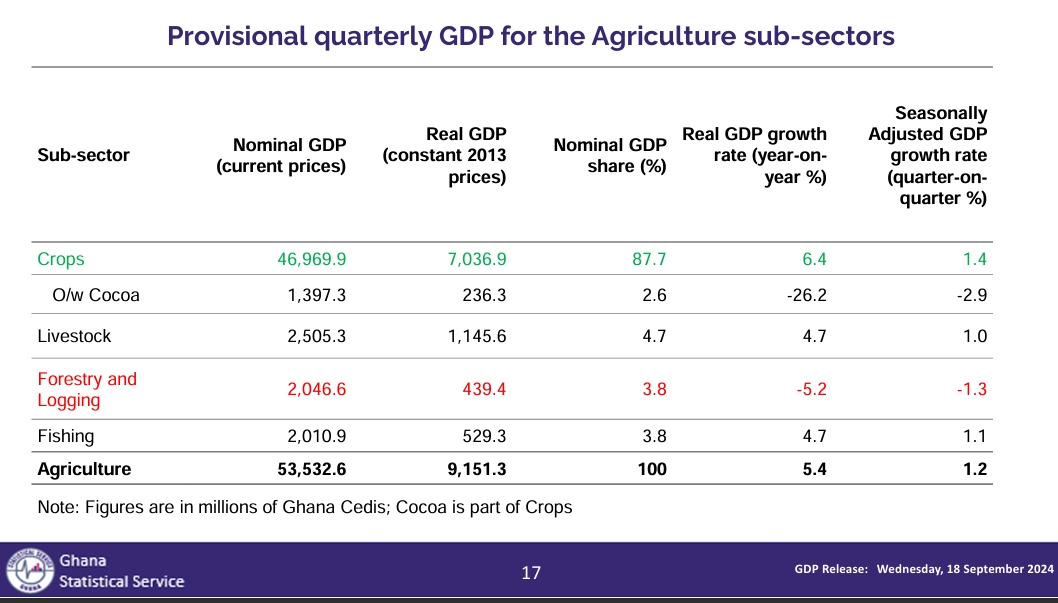 Provisional quarterly GDP for the Agriculture sub-sectors

| Sub-sector | Nominal GDP (current prices) | Real GDP (constant 2013 prices) | Nominal GDP share (%) | Real GDP growth rate (year-on-year %) | Seasonally Adjusted GDP growth rate (quarter-on-quarter %) |
|---|---|---|---|---|---|
| Crops | 46,969.9 | 7,036.9 | 87.7 | 6.4 | 1.4 |
| O/w Cocoa | 1,397.3 | 236.3 | 2.6 | -26.2 | -2.9 |
| Livestock | 2,505.3 | 1,145.6 | 4.7 | 4.7 | 1.0 |
| Forestry and Logging | 2,046.6 | 439.4 | 3.8 | -5.2 | -1.3 |
| Fishing | 2,010.9 | 529.3 | 3.8 | 4.7 | 1.1 |
| Agriculture | 53,532.6 | 9,151.3 | 100 | 5.4 | 1.2 |

Note: Figures are in millions of Ghana Cedis; Cocoa is part of Crops

Ghana Statistical Service

17

GDP Release: Wednesday, 18 September 2024